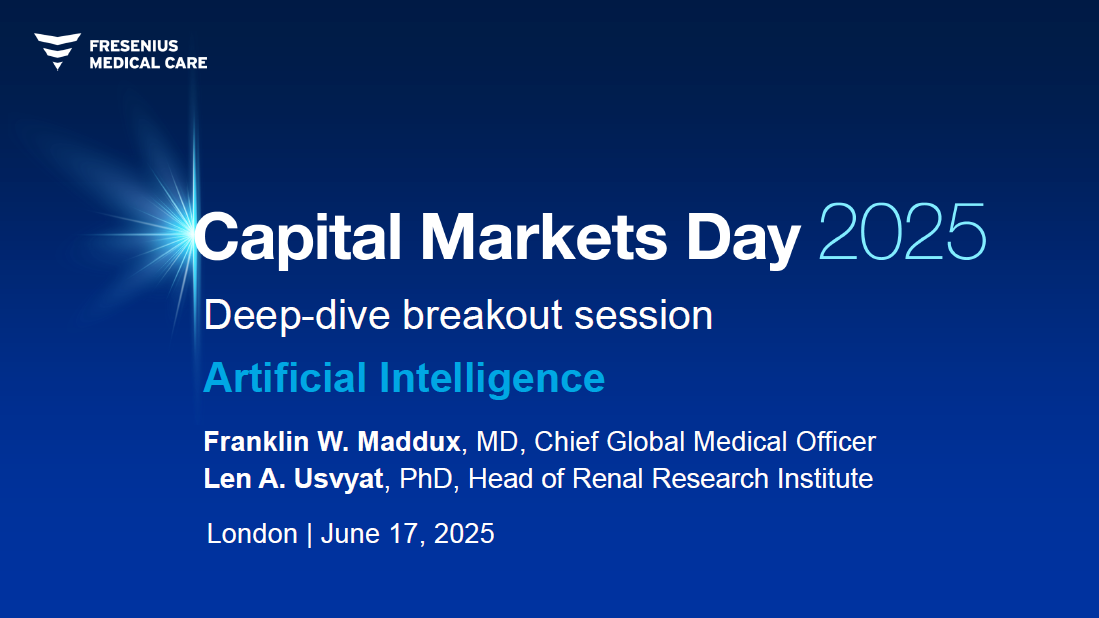 FRESENIUS
MEDICAL CARE

Capital Markets Day 2025

Deep-dive breakout session

Artificial Intelligence

Franklin W. Maddux, MD, Chief Global Medical Officer
Len A. Usvyat, PhD, Head of Renal Research Institute

London | June 17, 2025